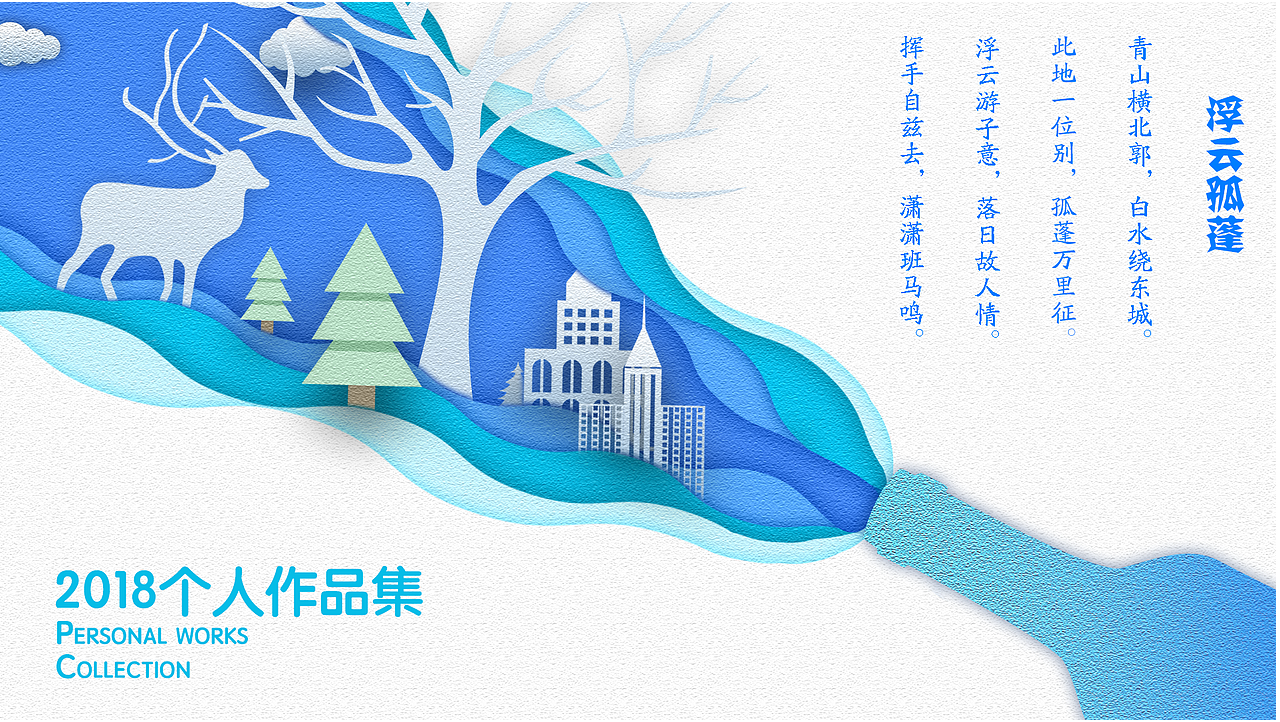 浮云孤蓬

青山横北郭，白水绕东城。

此地一位别，孤蓬万里征。

浮云游子意，落日故人情。

挥手自兹去，潇潇班马鸣。

2018个人作品集

PERSONAL WORKS COLLECTION